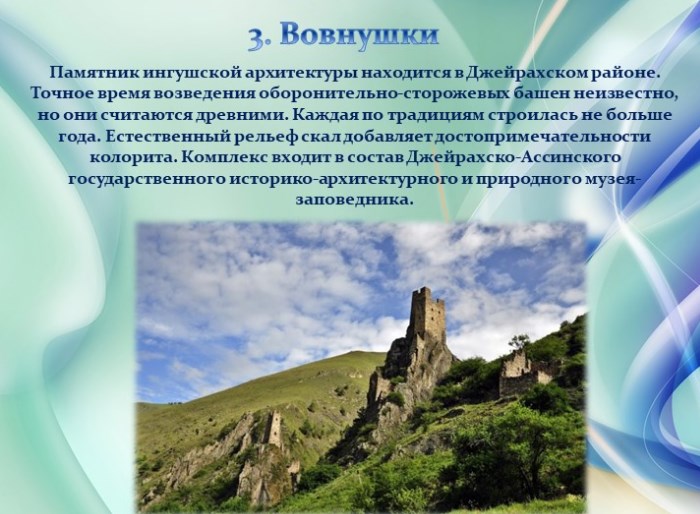 3. Вовнушки

Памятник ингушской архитектуры находится в Джейрахском районе. Точное время возведения оборонительно-сторожевых башен неизвестно, но они считаются древними. Каждая по традициям строилась не больше года. Естественный рельеф скал добавляет достопримечательности колорита. Комплекс входит в состав Джейрахско-Ассинского государственного историко-архитектурного и природного музея-заповедника.